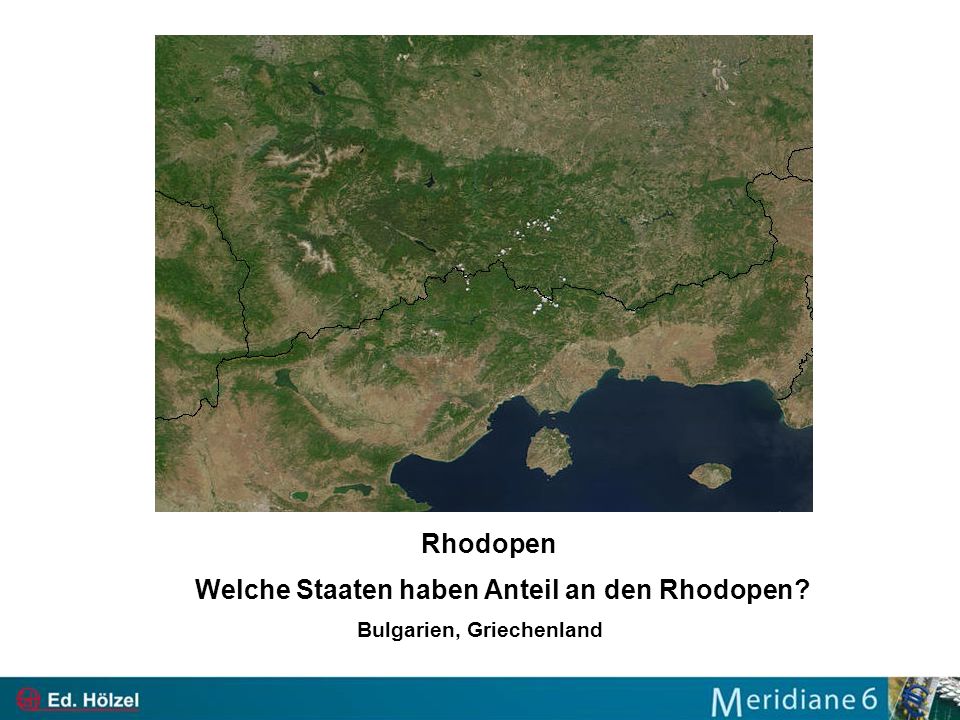 Rhodopen

Welche Staaten haben Anteil an den Rhodopen?

Bulgarien, Griechenland

Ed. Hölzel

Meridiane 6